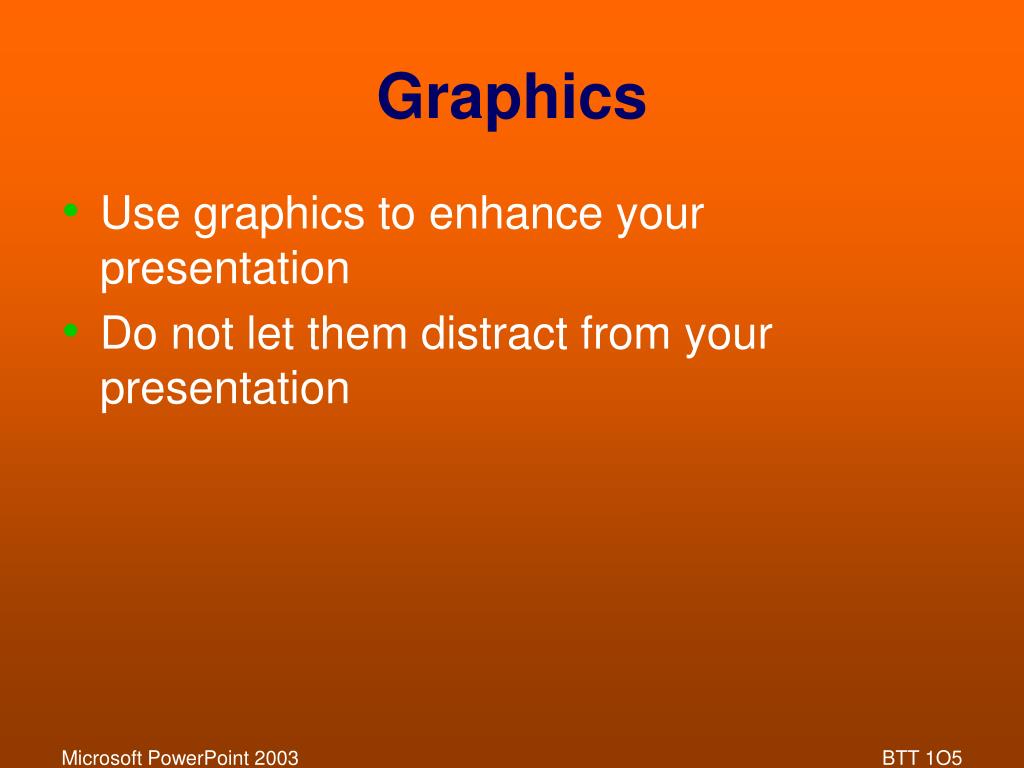 Graphics

• Use graphics to enhance your presentation
• Do not let them distract from your presentation

Microsoft PowerPoint 2003

BTT 1O5